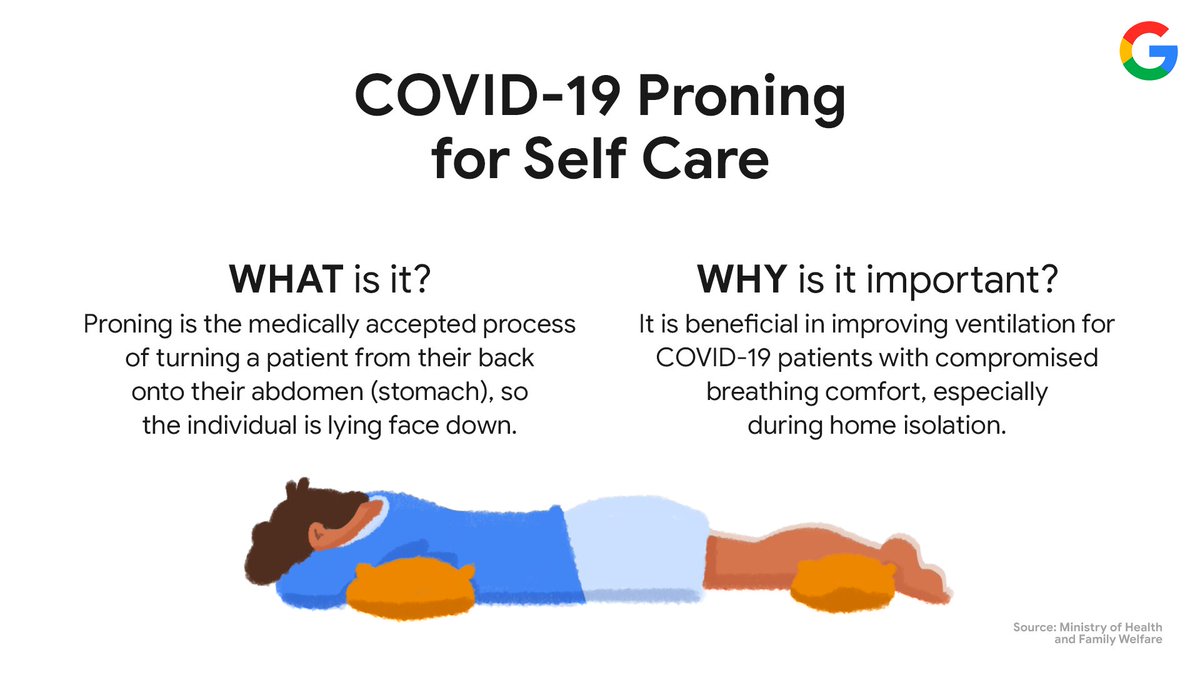 G

COVID-19 Proning for Self Care

WHAT is it?
Proning is the medically accepted process of turning a patient from their back onto their abdomen (stomach), so the individual is lying face down.

WHY is it important?
It is beneficial in improving ventilation for COVID-19 patients with compromised breathing comfort, especially during home isolation.

Source: Ministry of Health and Family Welfare